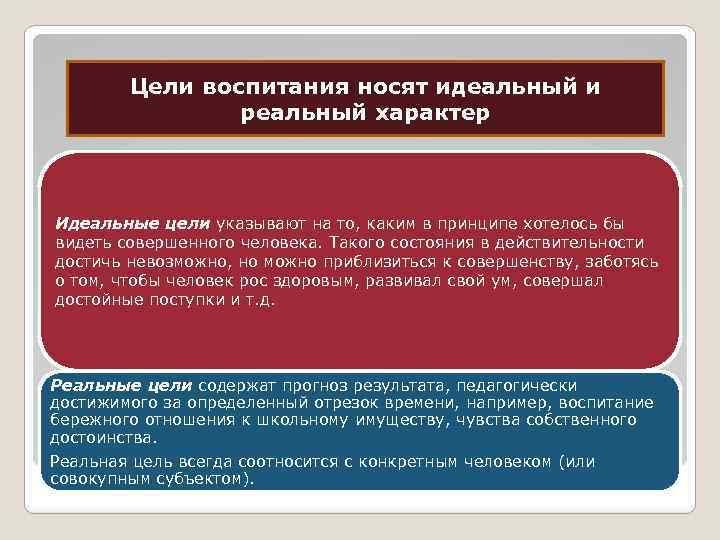 Цели воспитания носят идеальный и реальный характер

Идеальные цели указывают на то, каким в принципе хотелось бы видеть совершенного человека. Такого состояния в действительности достичь невозможно, но можно приблизиться к совершенству, заботясь о том, чтобы человек рос здоровым, развивал свой ум, совершал достойные поступки и т.д.

Реальные цели содержат прогноз результата, педагогически достижимого за определенный отрезок времени, например, воспитание бережного отношения к школьному имуществу, чувства собственного достоинства.

Реальная цель всегда соотносится с конкретным человеком (или совокупным субъектом).